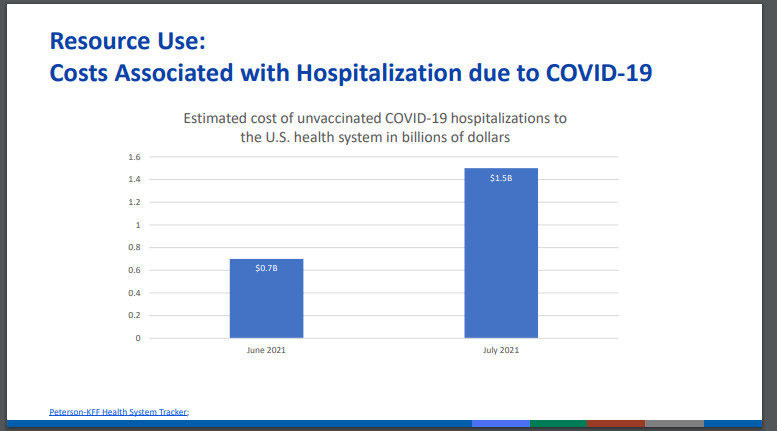 Resource Use:
Costs Associated with Hospitalization due to COVID-19

Estimated cost of unvaccinated COVID-19 hospitalizations to the U.S. health system in billions of dollars

1.6
1.4
1.2
1
0.8
0.6
0.4
0.2
0

$0.7B
$1.5B

June 2021
July 2021

Peterson-KFF Health System Tracker: